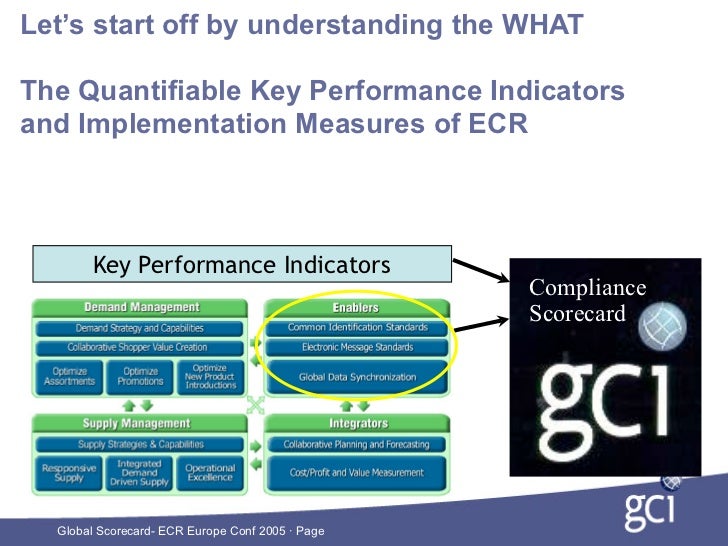 Let's start off by understanding the WHAT

The Quantifiable Key Performance Indicators and Implementation Measures of ECR

Key Performance Indicators

Demand Management
Demand Strategy and Capabilities
Collaborative Shopper Value Creation
Optimize Assortments
Optimize Promotions
Optimize New Product Introductions

Enablers
Common Identification Standards
Electronic Message Standards
Global Data Synchronization

Supply Management
Supply Strategies & Capabilities
Respponsive Supply
Integrated Demand Driven Supply
Operational Excellence

Integrators
Collaborative Planning and Forecasting
Cost/Profit and Value Measurement

Compliance Scorecard
gci

gci

Global Scorecard- ECR Europe Conf 2005 · Page